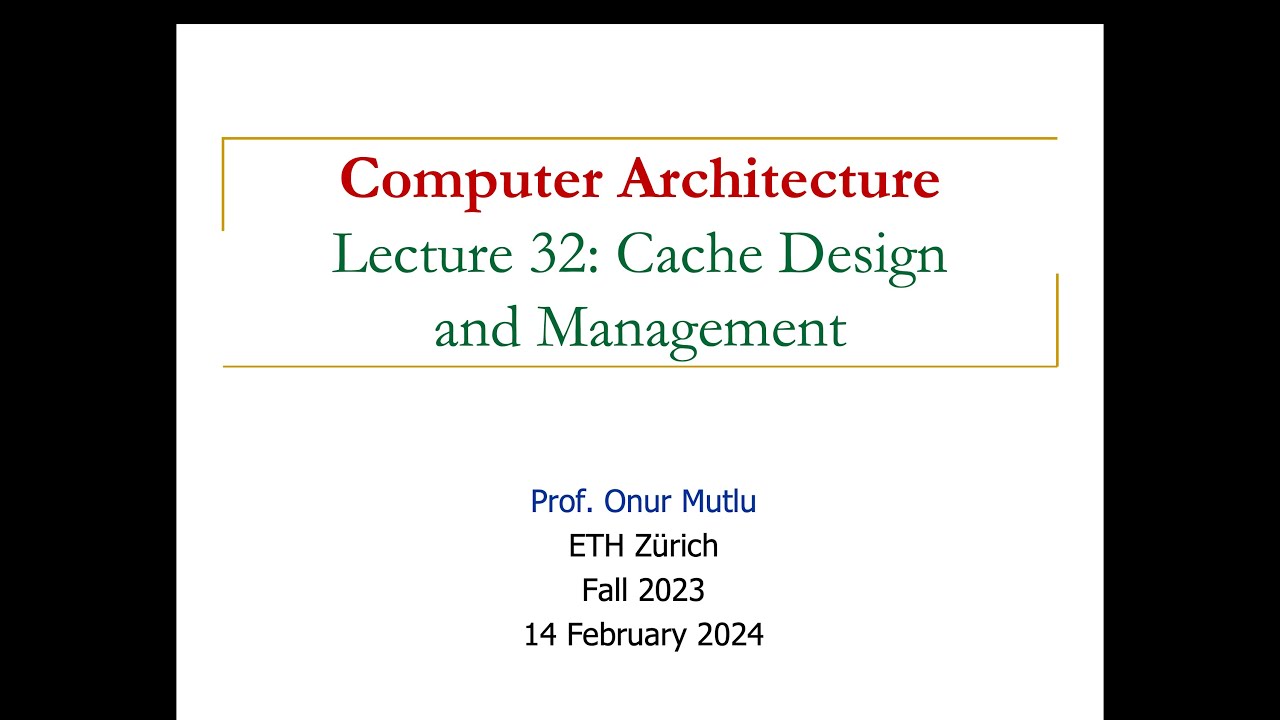 Computer Architecture
Lecture 32: Cache Design and Management

Prof. Onur Mutlu
ETH Zürich
Fall 2023
14 February 2024